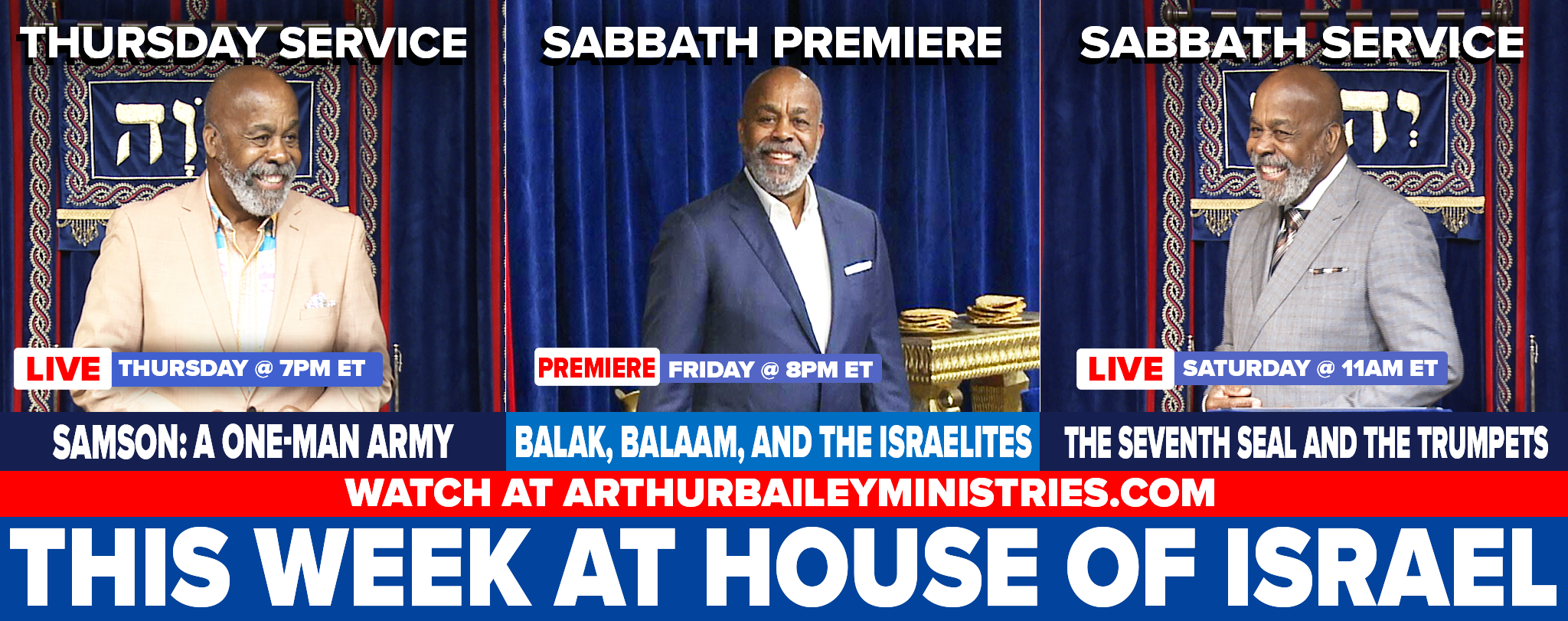 THURSDAY SERVICE

LIVE THURSDAY @ 7PM ET

SAMSON: A ONE-MAN ARMY

SABBATH PREMIERE

PREMIERE FRIDAY @ 8PM ET

BALAK, BALAAM, AND THE ISRAELITES

SABBATH SERVICE

LIVE SATURDAY @ 11AM ET

THE SEVENTH SEAL AND THE TRUMPETS

WATCH AT ARTHURBAILEYMINISTRIES.COM

THIS WEEK AT HOUSE OF ISRAEL